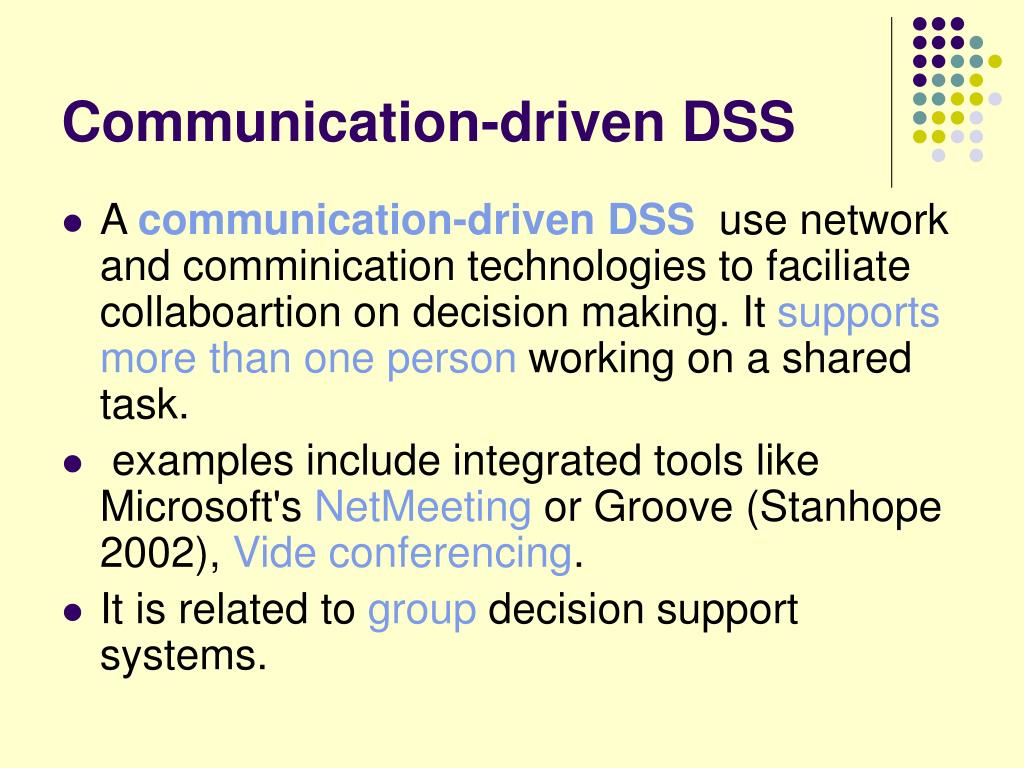 Communication-driven DSS

- A communication-driven DSS use network and comminication technologies to faciliate collaboartion on decision making. It supports more than one person working on a shared task.
- examples include integrated tools like Microsoft's NetMeeting or Groove (Stanhope 2002), Vide conferencing.
- It is related to group decision support systems.